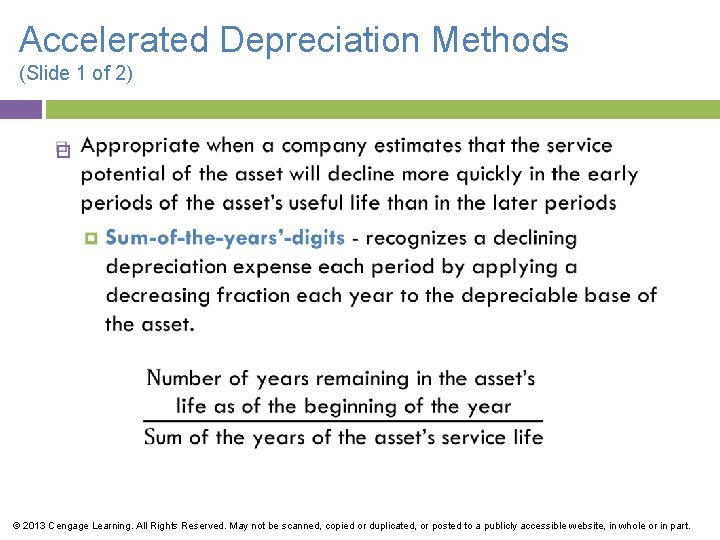 Accelerated Depreciation Methods
(Slide 1 of 2)

Appropriate when a company estimates that the service potential of the asset will decline more quickly in the early periods of the asset's useful life than in the later periods

Sum-of-the-years'-digits - recognizes a declining depreciation expense each period by applying a decreasing fraction each year to the depreciable base of the asset.

$\frac{\text{Number of years remaining in the asset's life as of the beginning of the year}}{\text{Sum of the years of the asset's service life}}$

© 2013 Cengage Learning. All Rights Reserved. May not be scanned, copied or duplicated, or posted to a publicly accessible website, in whole or in part.